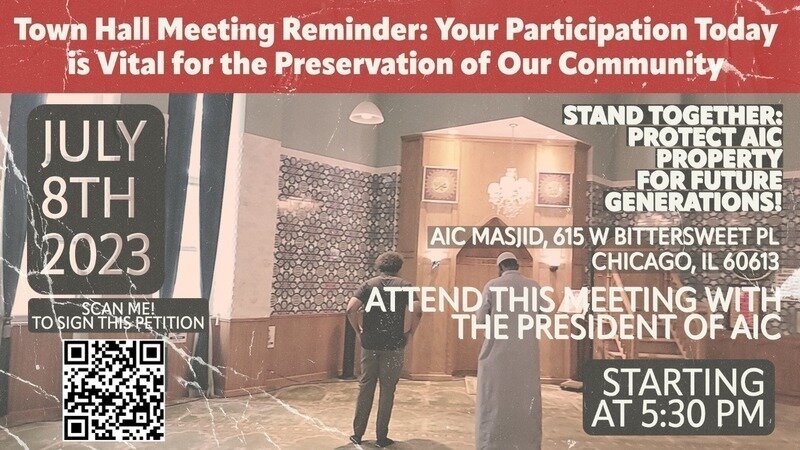 Town Hall Meeting Reminder: Your Participation Today is Vital for the Preservation of Our Community

JULY 8TH 2023

SCAN ME! TO SIGN THIS PETITION

STAND TOGETHER: PROTECT AIC PROPERTY FOR FUTURE GENERATIONS!

AIC MASJID, 615 W BITTERSWEET PL CHICAGO, IL 60613

ATTEND THIS MEETING WITH THE PRESIDENT OF AIC

STARTING AT 5:30 PM